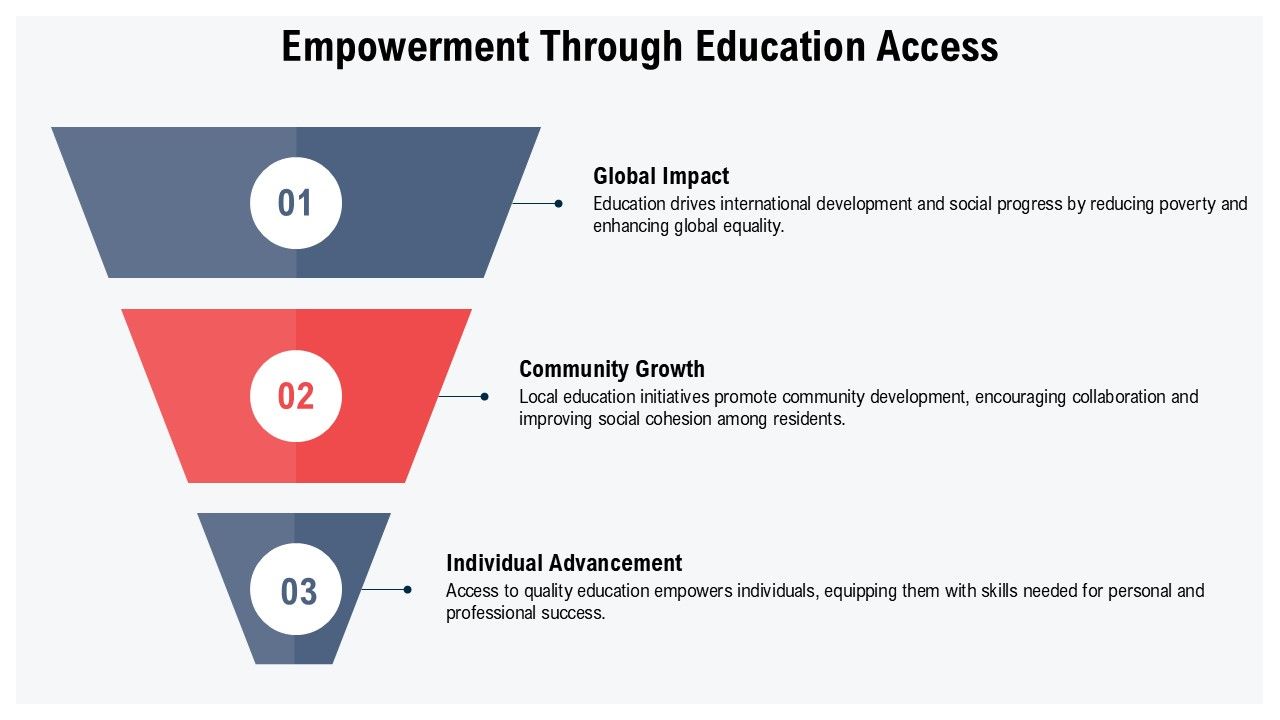 Empowerment Through Education Access

01

Global Impact
Education drives international development and social progress by reducing poverty and enhancing global equality.

02

Community Growth
Local education initiatives promote community development, encouraging collaboration and improving social cohesion among residents.

03

Individual Advancement
Access to quality education empowers individuals, equipping them with skills needed for personal and professional success.